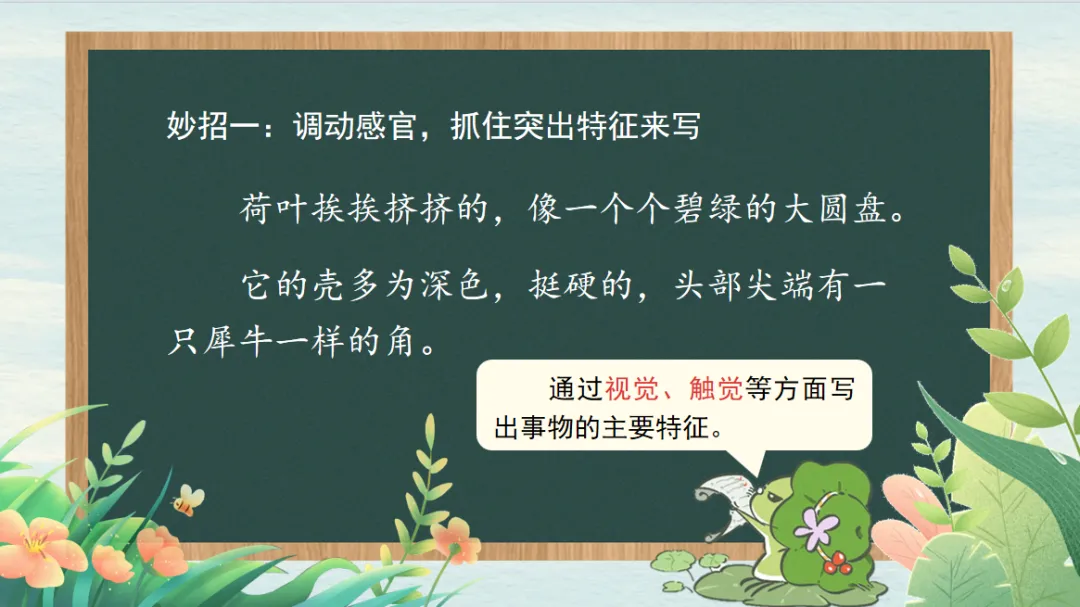 妙招一：调动感官，抓住突出特征来写

荷叶挨挨挤挤的，像一个个碧绿的大圆盘。

它的壳多为深色，挺硬的，头部尖端有一只犀牛一样的角。

通过视觉、触觉等方面写出事物的主要特征。